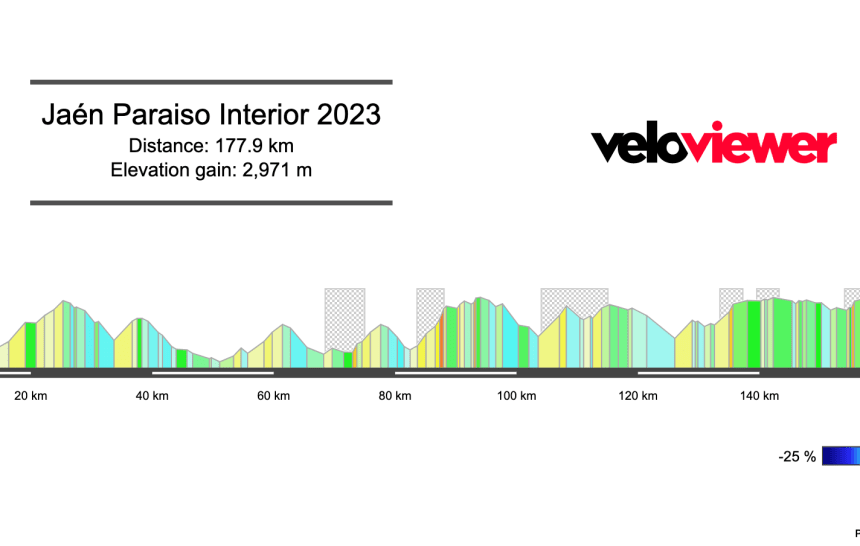 Jaén Paraiso Interior 2023
Distance: 177.9 km
Elevation gain: 2,971 m

veloviewer

20 km
40 km
60 km
80 km
100 km
120 km
140 km

-25 %